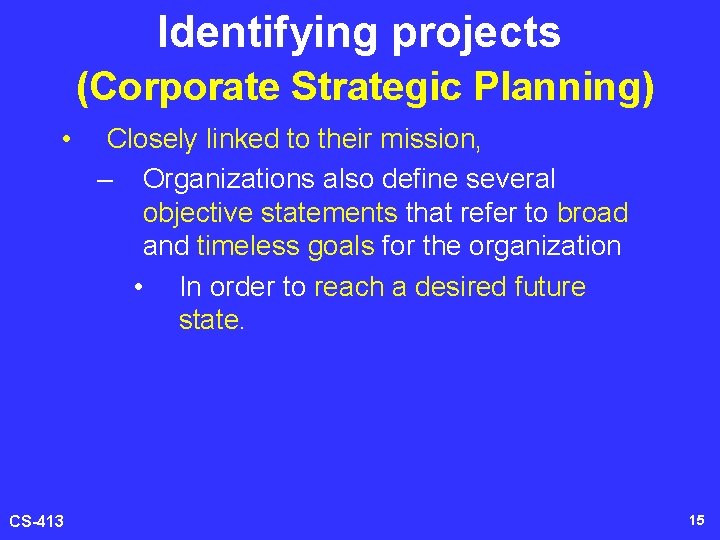 Identifying projects
(Corporate Strategic Planning)

• Closely linked to their mission,
– Organizations also define several objective statements that refer to broad and timeless goals for the organization
• In order to reach a desired future state.

CS-413

15